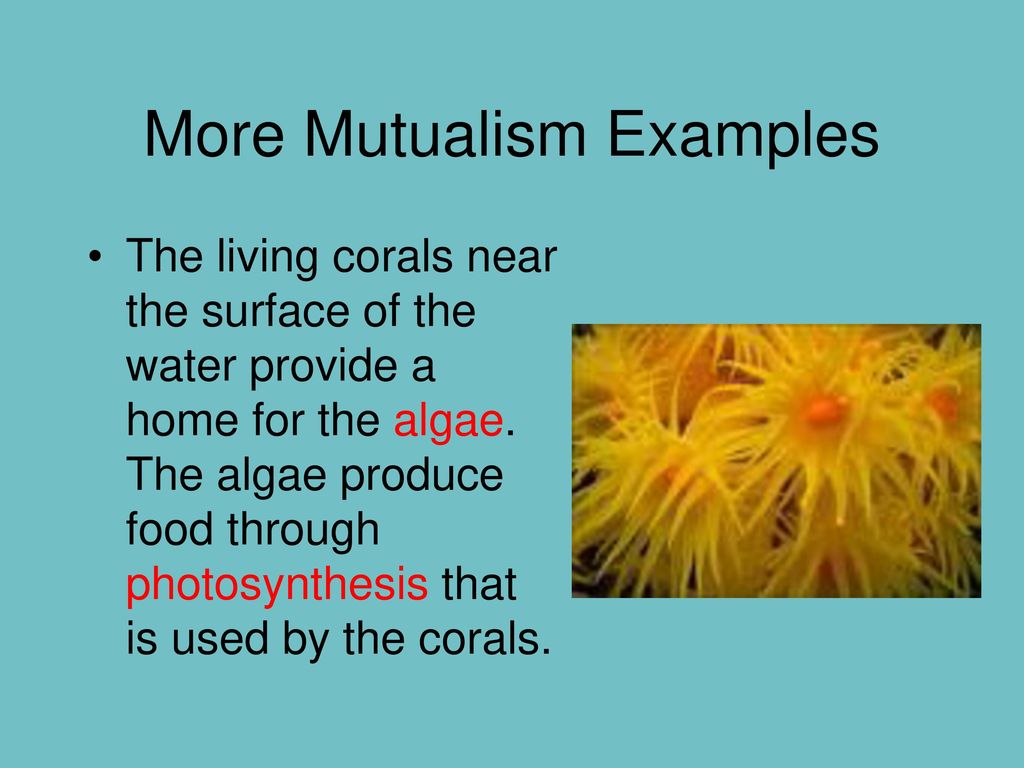 More Mutualism Examples

• The living corals near the surface of the water provide a home for the algae. The algae produce food through photosynthesis that is used by the corals.